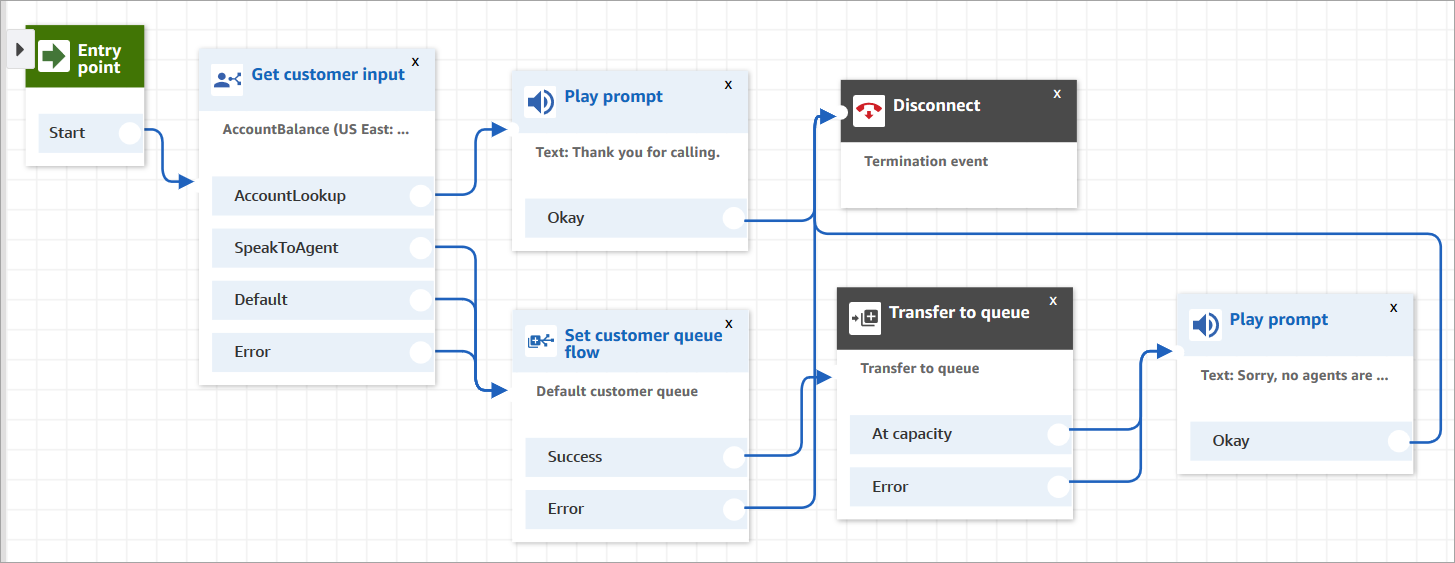 Entry point

Start

Get customer input x

AccountBalance (US East: ...

AccountLookup

SpeakToAgent

Default

Error

Play prompt x

Text: Thank you for calling.

Okay

Set customer queue flow x

Default customer queue

Success

Error

Disconnect x

Termination event

Transfer to queue x

Transfer to queue

At capacity

Error

Play prompt x

Text: Sorry, no agents are ...

Okay